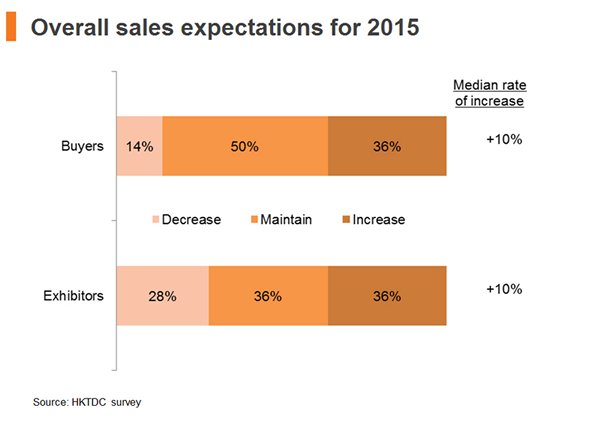 Overall sales expectations for 2015

Median rate of increase

Buyers 14% 50% 36% +10%

Decrease Maintain Increase

Exhibitors 28% 36% 36% +10%

Source: HKTDC survey